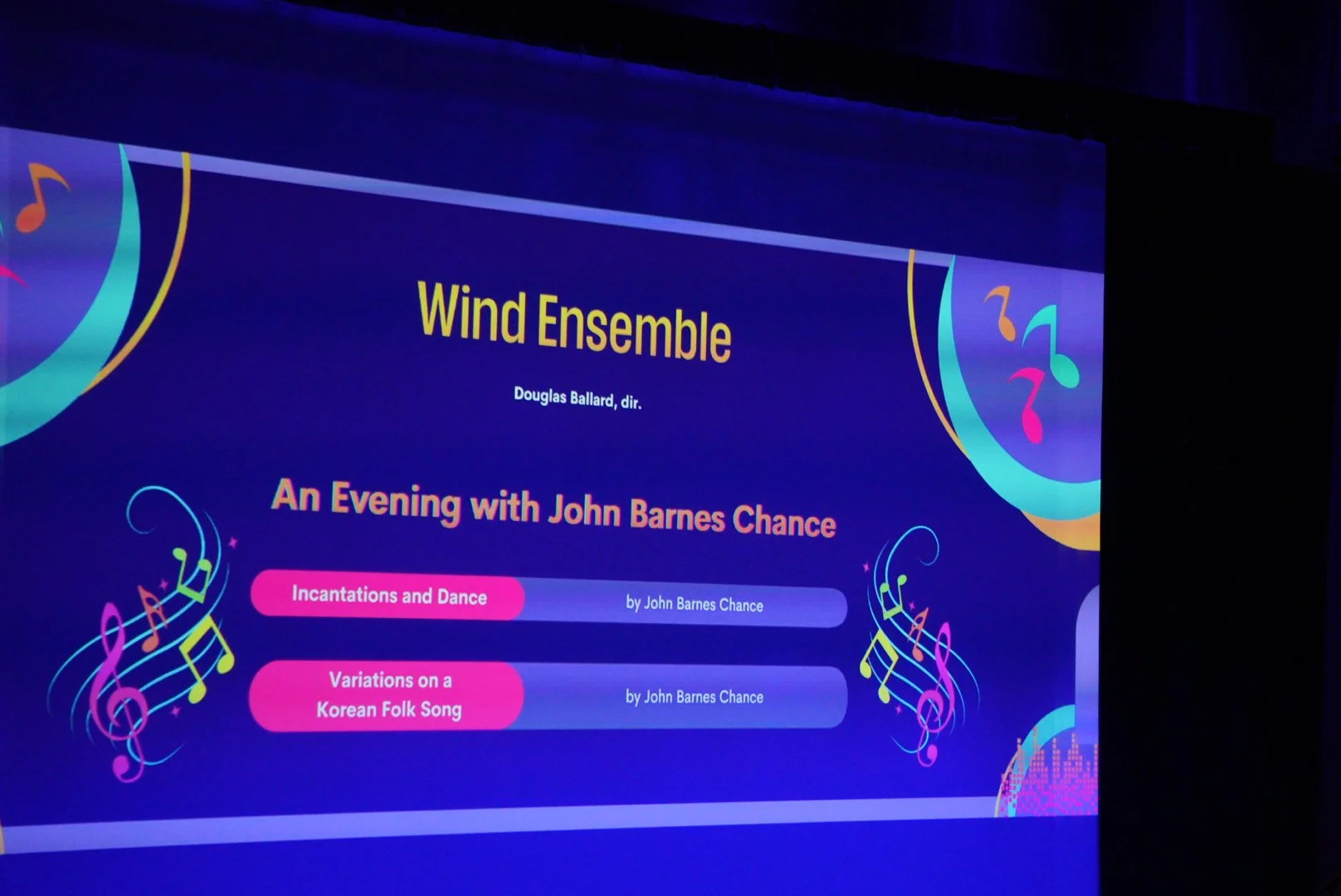 Wind Ensemble

Douglas Ballard, dir.

An Evening with John Barnes Chance

Incantations and Dance by John Barnes Chance

Variations on a Korean Folk Song by John Barnes Chance